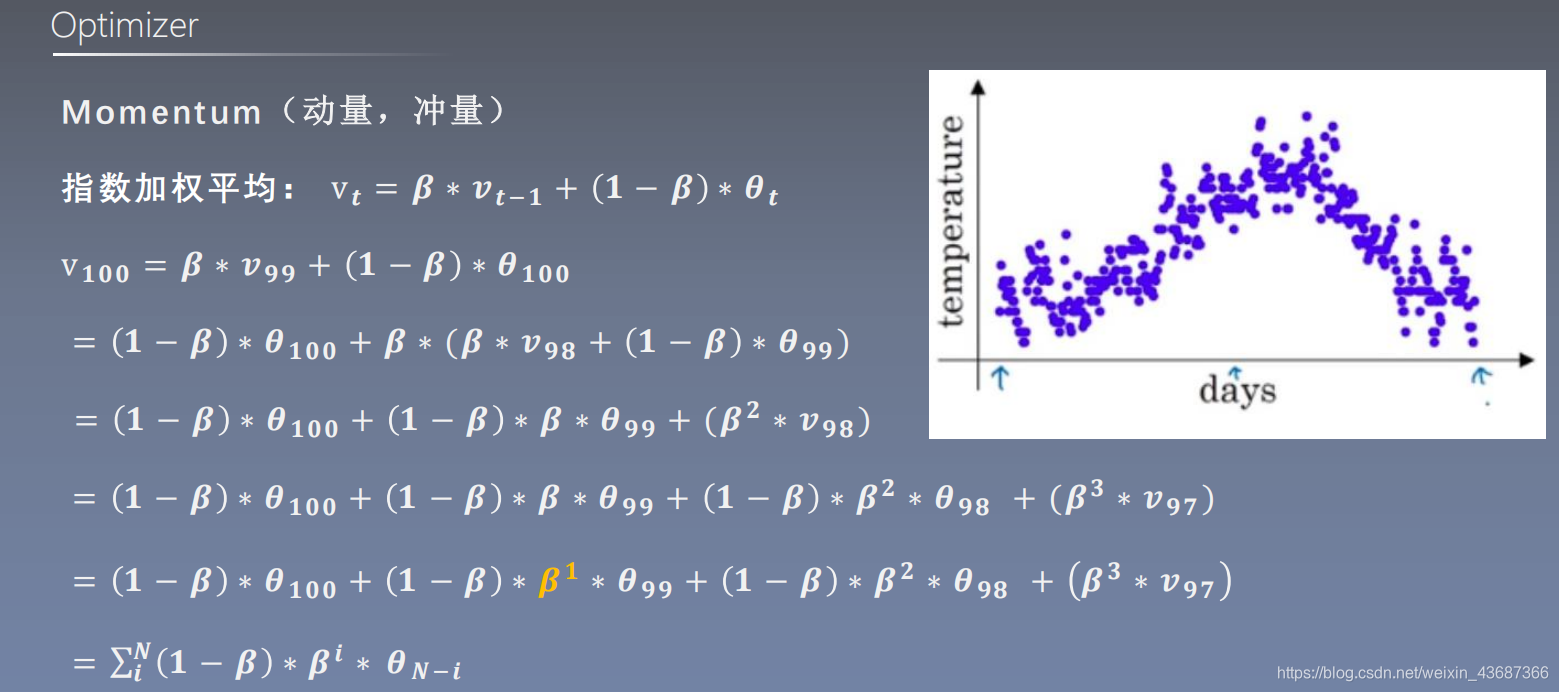 Optimizer

Momentum（动量，冲量）

指数加权平均： $v_t = \beta * v_{t-1} + (1-\beta) * \theta_t$

$v_{100} = \beta * v_{99} + (1-\beta) * \theta_{100}$

$= (1-\beta) * \theta_{100} + \beta * (\beta * v_{98} + (1-\beta) * \theta_{99})$

$= (1-\beta) * \theta_{100} + (1-\beta) * \beta * \theta_{99} + (\beta^2 * v_{98})$

$= (1-\beta) * \theta_{100} + (1-\beta) * \beta * \theta_{99} + (1-\beta) * \beta^2 * \theta_{98} + (\beta^3 * v_{97})$

$= (1-\beta) * \theta_{100} + (1-\beta) * \beta^1 * \theta_{99} + (1-\beta) * \beta^2 * \theta_{98} + (\beta^3 * v_{97})$

$= \sum_i^N (1-\beta) * \beta^i * \theta_{N-i}$

temperature

days

https://blog.csdn.net/weixin_43687366